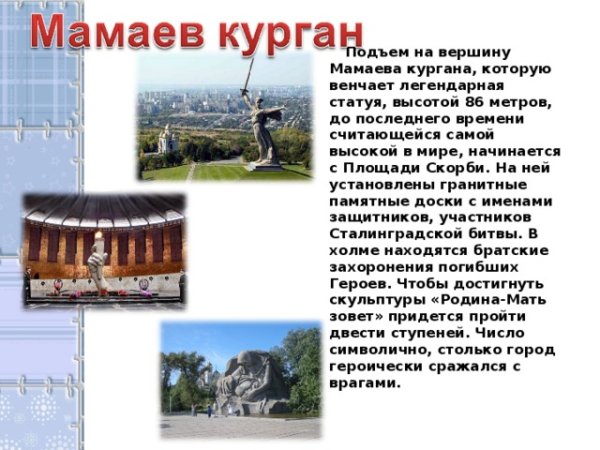 Мамаев курган

Подъем на вершину Мамаева кургана, которую венчает легендарная статуя, высотой 86 метров, до последнего времени считающейся самой высокой в мире, начинается с Площади Скорби. На ней установлены гранитные памятные доски с именами защитников, участников Сталинградской битвы. В холме находятся братские захоронения погибших Героев. Чтобы достигнуть скульптуры «Родина-Мать зовет» придется пройти двести ступеней. Число символично, столько город героически сражался с врагами.